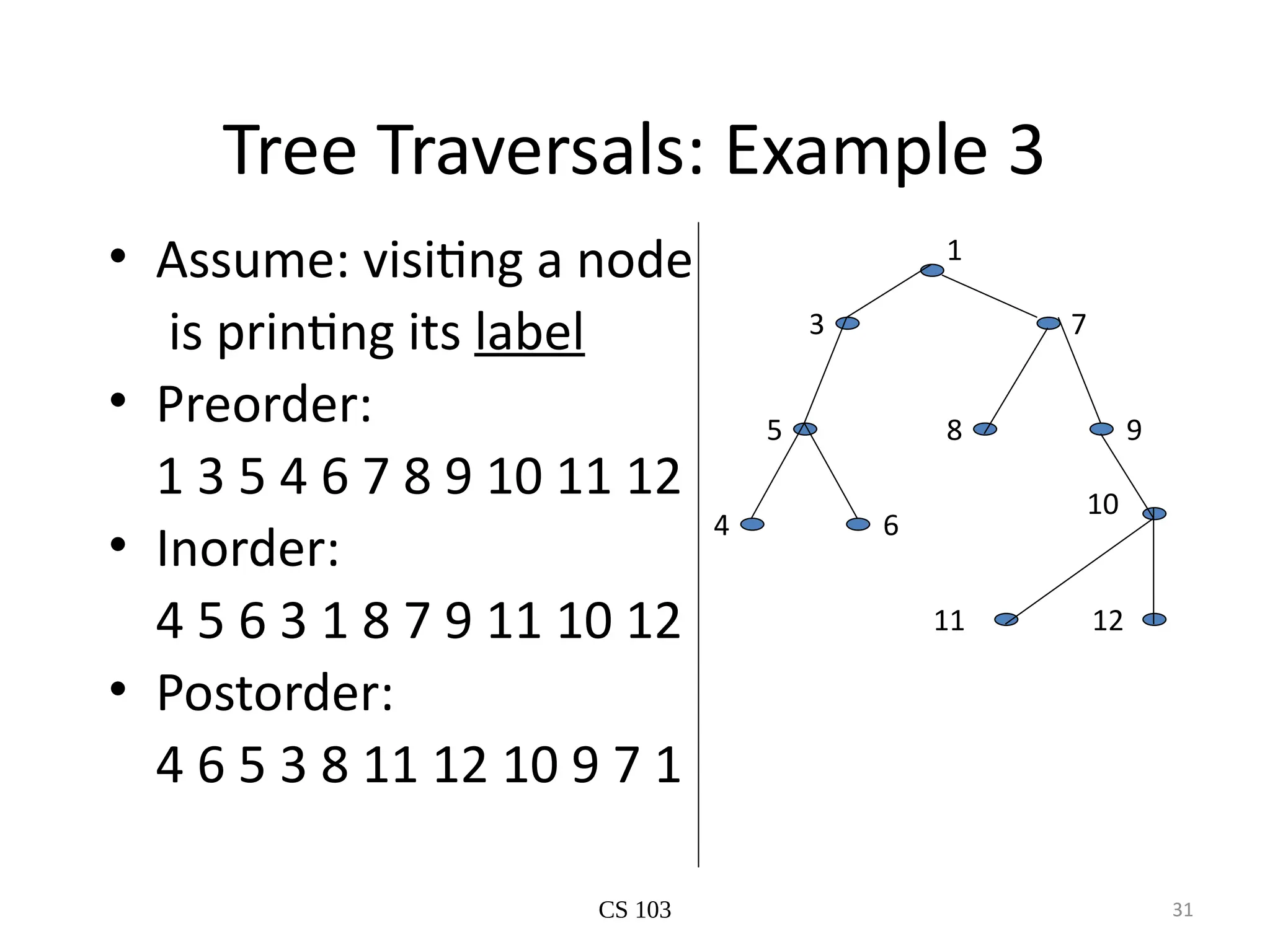 Tree Traversals: Example 3

• Assume: visiting a node is printing its label
• Preorder:
1 3 5 4 6 7 8 9 10 11 12
• Inorder:
4 5 6 3 1 8 7 9 11 10 12
• Postorder:
4 6 5 3 8 11 12 10 9 7 1

1
3
7
5
8
9
10
4
6
11
12

CS 103

31